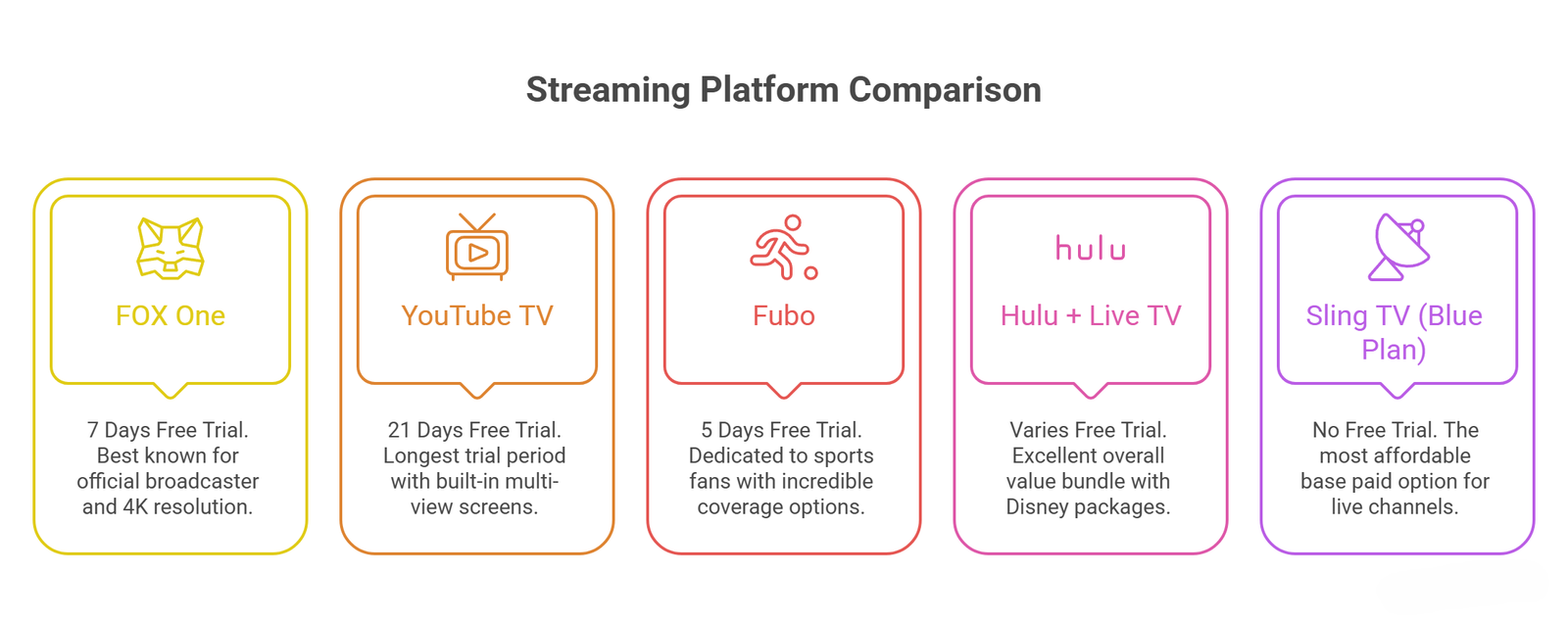 Streaming Platform Comparison

FOX One

7 Days Free Trial. Best known for official broadcaster and 4K resolution.

YouTube TV

21 Days Free Trial. Longest trial period with built-in multi-view screens.

Fubo

5 Days Free Trial. Dedicated to sports fans with incredible coverage options.

hulu

Hulu + Live TV

Varies Free Trial. Excellent overall value bundle with Disney packages.

Sling TV (Blue Plan)

No Free Trial. The most affordable base paid option for live channels.